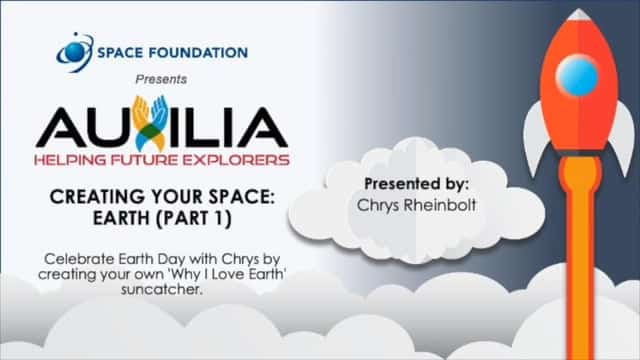 SPACE FOUNDATION

Presents

AUXILIA

HELPING FUTURE EXPLORERS

CREATING YOUR SPACE: EARTH (PART 1)

Celebrate Earth Day with Chrys by creating your own 'Why I Love Earth' suncatcher.

Presented by:
Chrys Rheinbolt